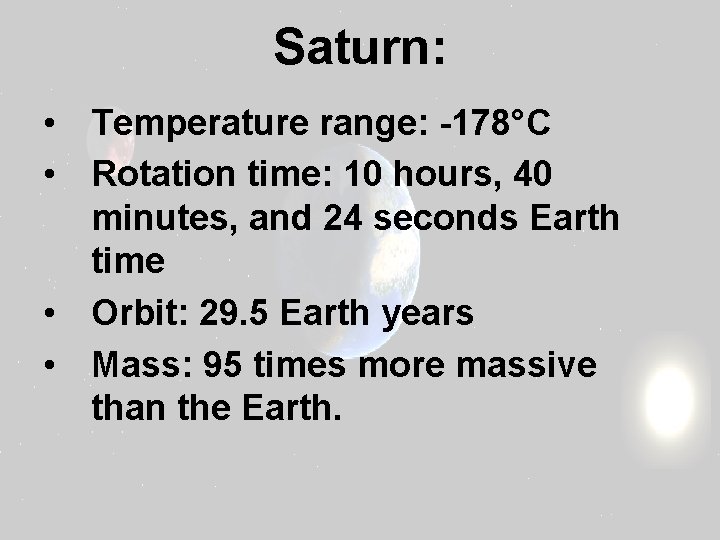 Saturn:

• Temperature range: -178°C
• Rotation time: 10 hours, 40 minutes, and 24 seconds Earth time
• Orbit: 29.5 Earth years
• Mass: 95 times more massive than the Earth.